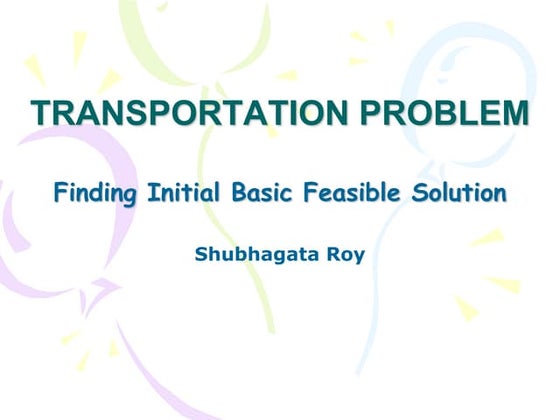 TRANSPORTATION PROBLEM

Finding Initial Basic Feasible Solution

Shubhagata Roy